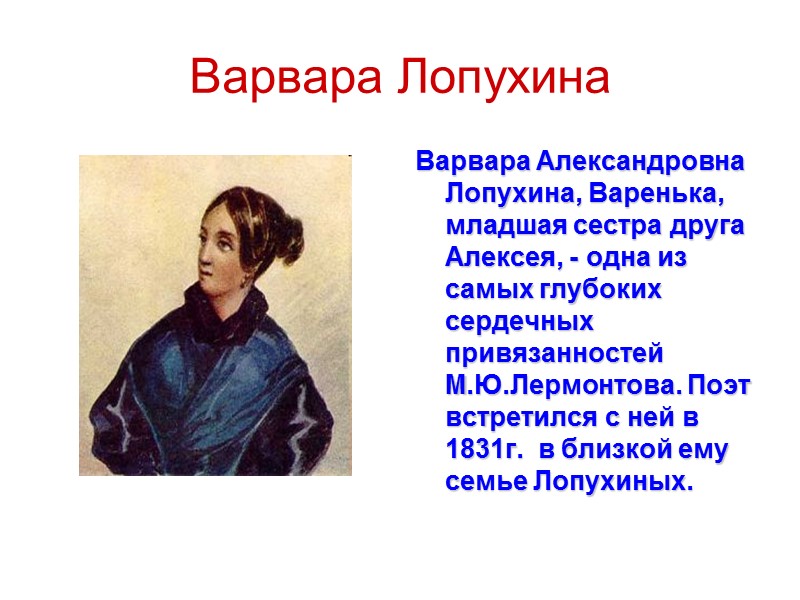 Варвара Лопухина

Варвара Александровна Лопухина, Варенька, младшая сестра друга Алексея, - одна из самых глубоких сердечных привязанностей М.Ю.Лермонтова. Поэт встретился с ней в 1831г. в близкой ему семье Лопухиных.